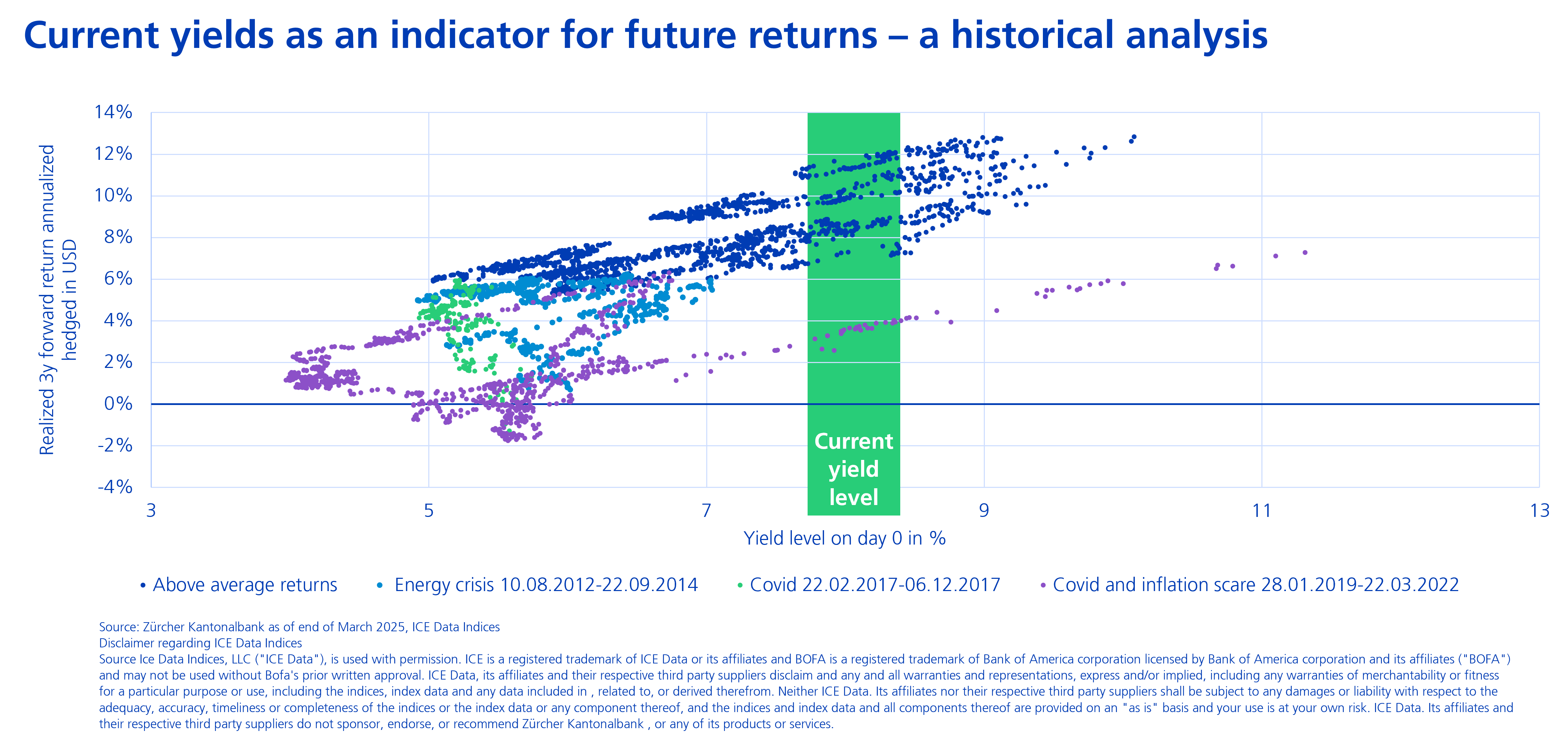 Current yields as an indicator for future returns – a historical analysis

Realized 3y forward return annualized hedged in USD

14%
12%
10%
8%
6%
4%
2%
0%
-2%
-4%

Current yield level

3
5
7
9
11
13

Yield level on day 0 in %

• Above average returns • Energy crisis 10.08.2012-22.09.2014 • Covid 22.02.2017-06.12.2017 • Covid and inflation scare 28.01.2019-22.03.2022

Source: Zürcher Kantonalbank as of end of March 2025, ICE Data Indices
Disclaimer regarding ICE Data Indices
Source Ice Data Indices, LLC ("ICE Data"), is used with permission. ICE is a registered trademark of ICE Data or its affiliates and BOFA is a registered trademark of Bank of America corporation licensed by Bank of America corporation and its affiliates ("BOFA") and may not be used without Bofa's prior written approval. ICE Data, its affiliates and their respective third party suppliers disclaim and any and all warranties and representations, express and/or implied, including any warranties of merchantability or fitness for a particular purpose or use, including the indices, index data and any data included in , related to, or derived therefrom. Neither ICE Data. Its affiliates nor their respective third party suppliers shall be subject to any damages or liability with respect to the adequacy, accuracy, timeliness or completeness of the indices or the index data or any component thereof, and the indices and index data and all components thereof are provided on an "as is" basis and your use is at your own risk. ICE Data. Its affiliates and their respective third party suppliers do not sponsor, endorse, or recommend Zürcher Kantonalbank , or any of its products or services.